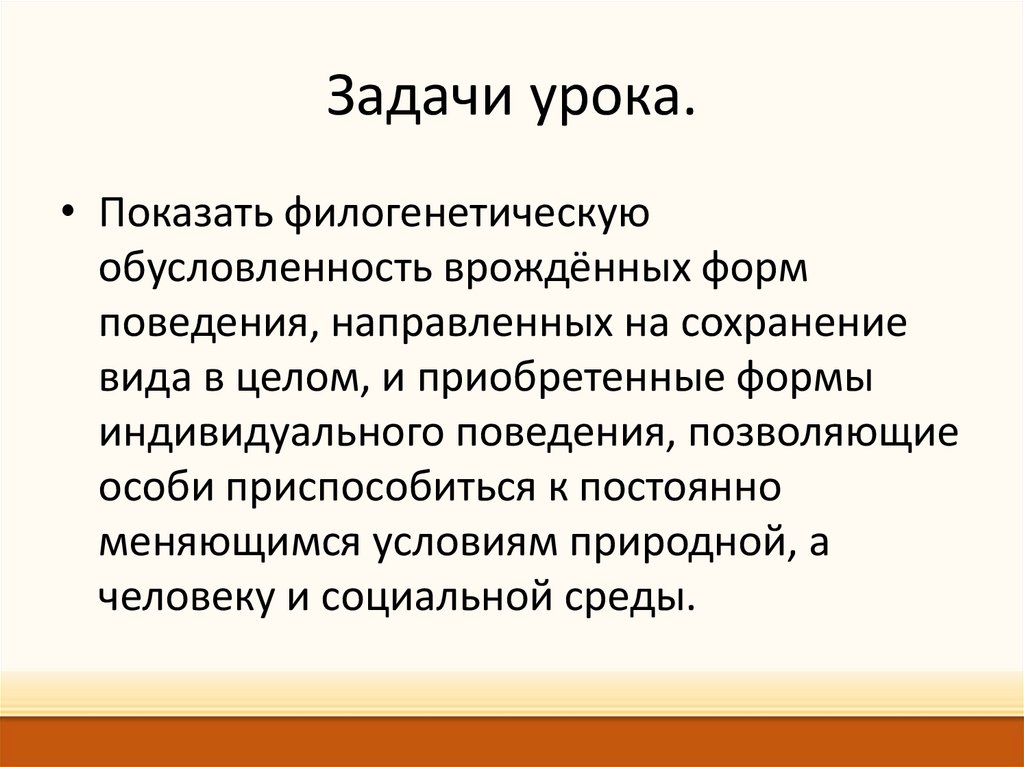 Задачи урока.

• Показать филогенетическую обусловленность врождённых форм поведения, направленных на сохранение вида в целом, и приобретенные формы индивидуального поведения, позволяющие особи приспособиться к постоянно меняющимся условиям природной, а человеку и социальной среды.